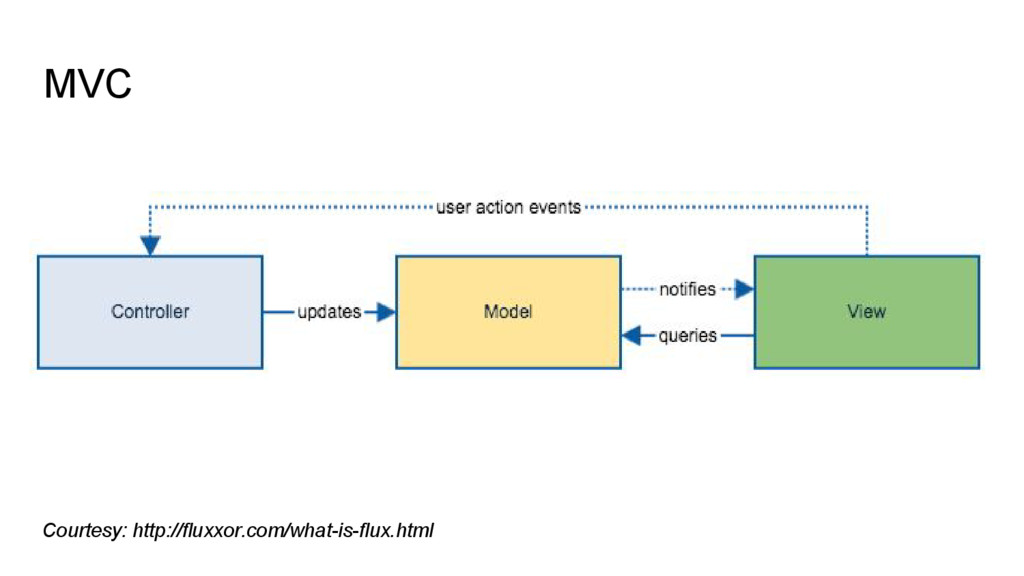 MVC

user action events

Controller

updates

Model

notifies

queries

View

Courtesy: http://fluxxor.com/what-is-flux.html